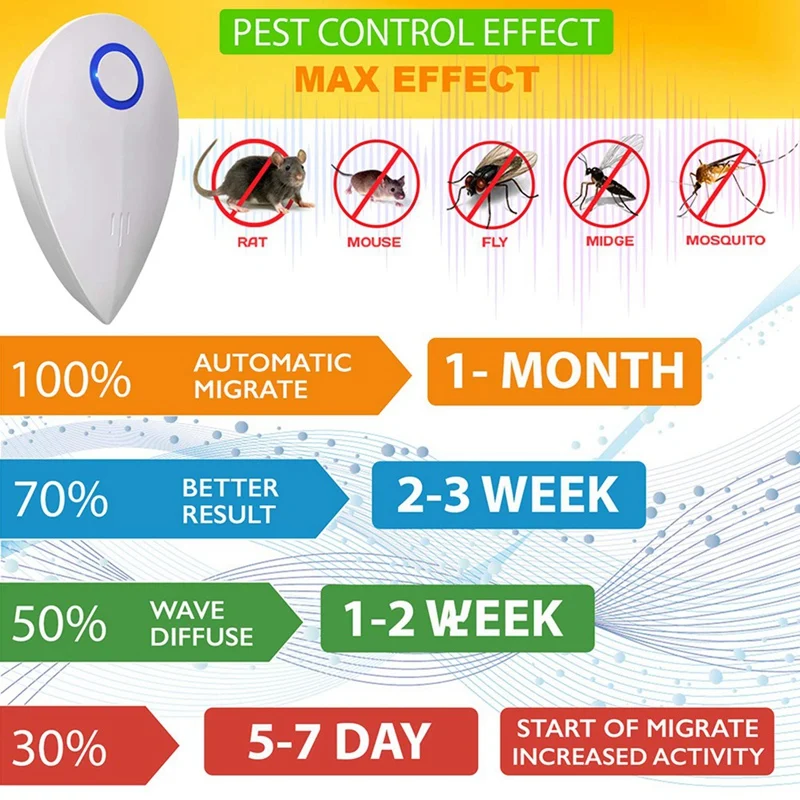 PEST CONTROL EFFECT
MAX EFFECT

RAT
MOUSE
FLY
MIDGE
MOSQUITO

100% AUTOMATIC MIGRATE
1- MONTH

70% BETTER RESULT
2-3 WEEK

50% WAVE DIFFUSE
1-2 WEEK

30%
5-7 DAY
START OF MIGRATE INCREASED ACTIVITY